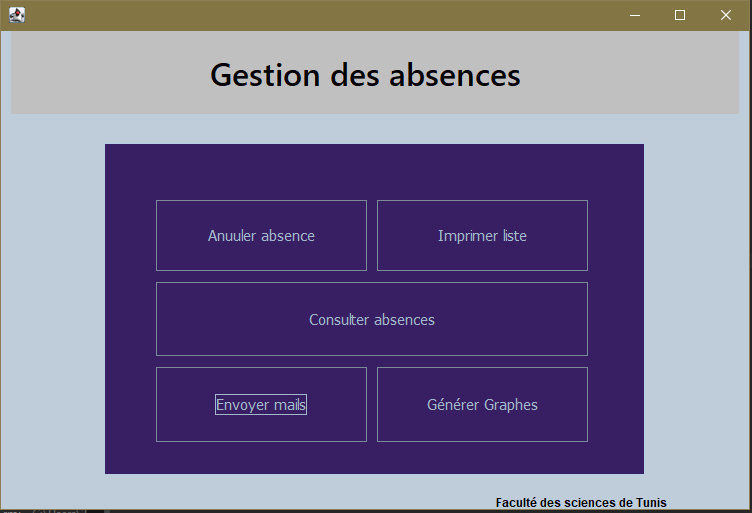 Gestion des absences

Anuuler absence

Imprimer liste

Consulter absences

Envoyer mails

Générer Graphes

Faculté des sciences de Tunis